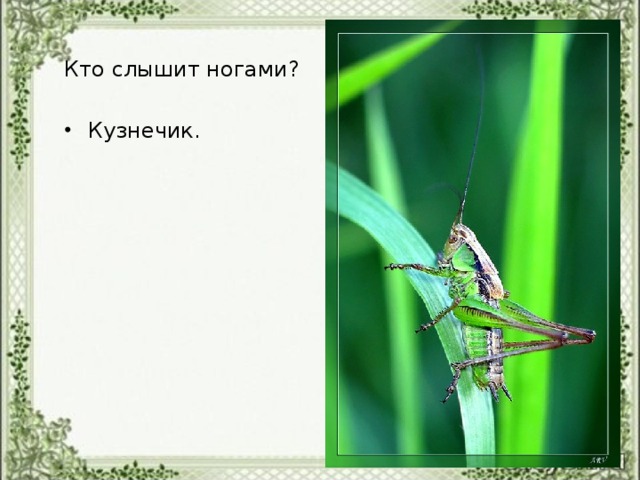 Кто слышит ногами?

• Кузнечик.